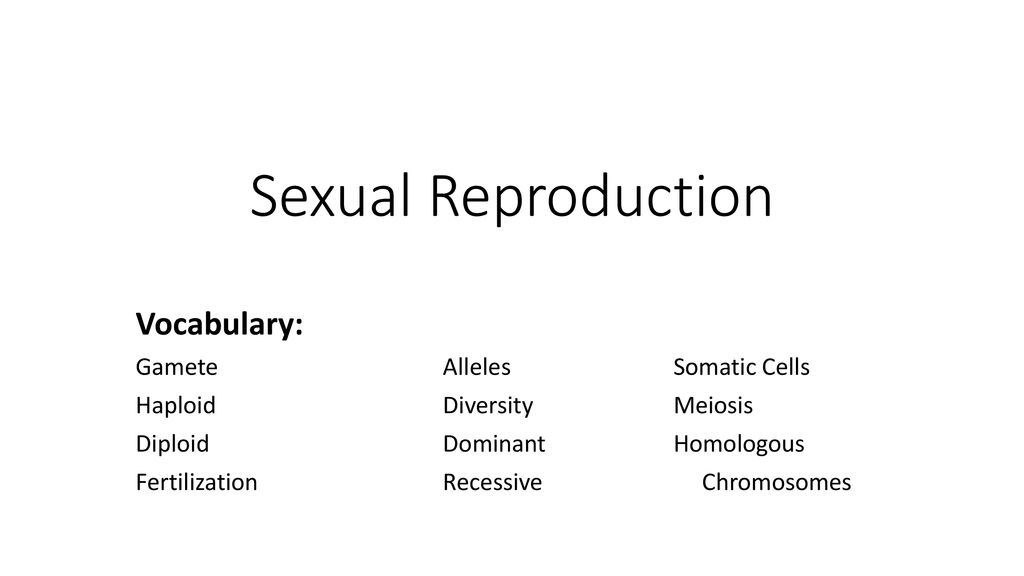 Sexual Reproduction

Vocabulary:

Gamete
Haploid
Diploid
Fertilization

Alleles
Diversity
Dominant
Recessive

Somatic Cells
Meiosis
Homologous Chromosomes